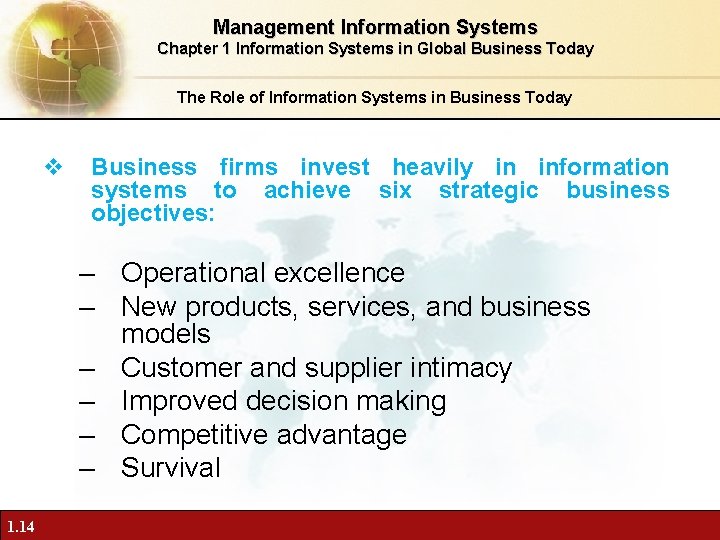 Management Information Systems
Chapter 1 Information Systems in Global Business Today

The Role of Information Systems in Business Today

❖ Business firms invest heavily in information systems to achieve six strategic business objectives:

– Operational excellence
– New products, services, and business models
– Customer and supplier intimacy
– Improved decision making
– Competitive advantage
– Survival

1.14